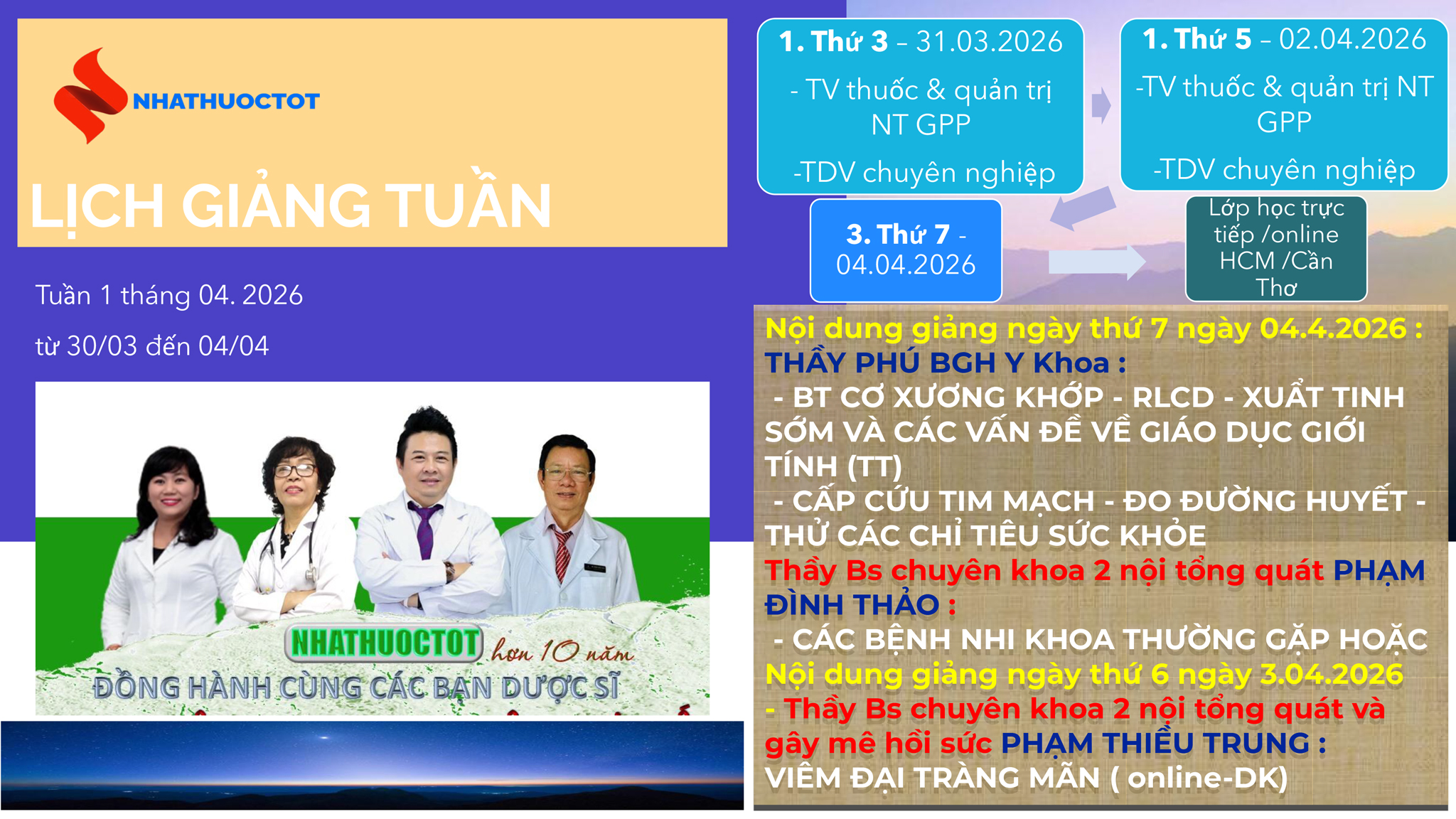 NHATHUOCTOT

LỊCH GIẢNG TUẦN

Tuần 1 tháng 04. 2026

từ 30/03 đến 04/04

NHATHUOCTOT hơn 10 năm

ĐỒNG HÀNH CÙNG CÁC BẠN DƯỢC SĨ

1. Thứ 3 – 31.03.2026

- TV thuốc & quản trị NT GPP

-TDV chuyên nghiệp

1. Thứ 5 – 02.04.2026

-TV thuốc & quản trị NT GPP

-TDV chuyên nghiệp

3. Thứ 7 - 04.04.2026

Lớp học trực tiếp /online HCM /Cần Thơ

Nội dung giảng ngày thứ 7 ngày 04.4.2026 :
THẦY PHÚ BGH Y Khoa :
- BT CƠ XƯƠNG KHỚP - RLCD - XUẤT TINH SỚM VÀ CÁC VẤN ĐỀ VỀ GIÁO DỤC GIỚI TÍNH (TT)
- CẤP CỨU TIM MẠCH - ĐO ĐƯỜNG HUYẾT - THỬ CÁC CHỈ TIÊU SỨC KHỎE
Thầy Bs chuyên khoa 2 nội tổng quát PHẠM ĐÌNH THẢO :
- CÁC BỆNH NHI KHOA THƯỜNG GẶP HOẶC
Nội dung giảng ngày thứ 6 ngày 3.04.2026
- Thầy Bs chuyên khoa 2 nội tổng quát và gây mê hồi sức PHẠM THIỀU TRUNG :
VIÊM ĐẠI TRÀNG MÃN ( online-DK)